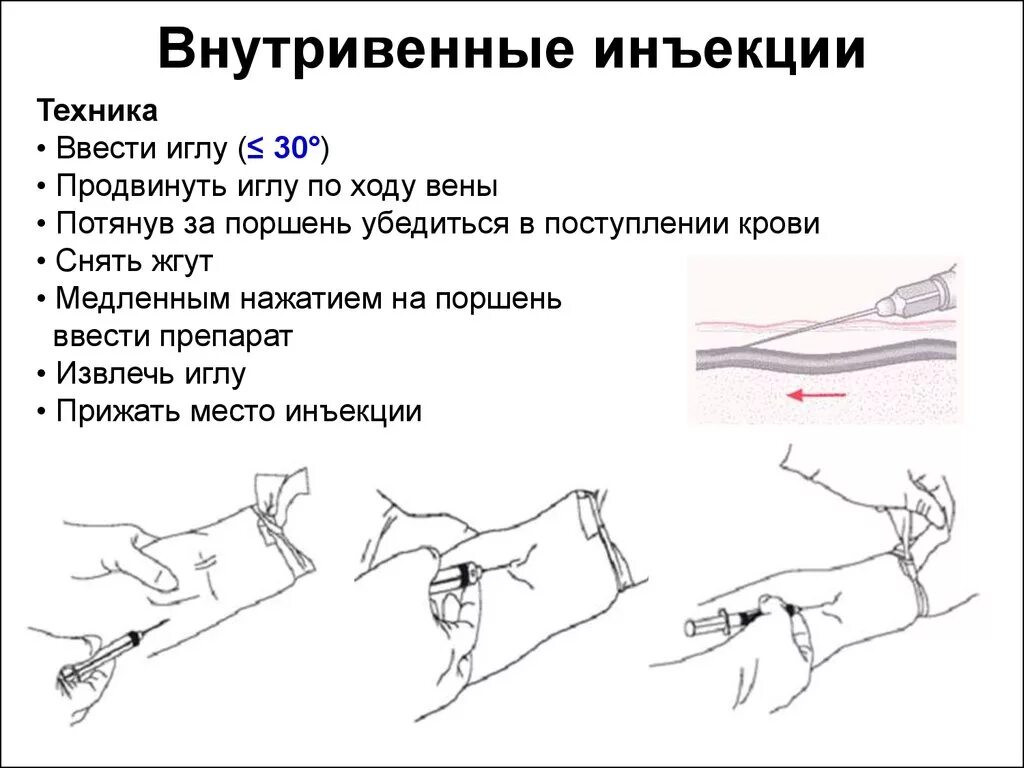 Внутривенные инъекции

Техника
• Ввести иглу ($\leq 30°$)
• Продвинуть иглу по ходу вены
• Потянув за поршень убедиться в поступлении крови
• Снять жгут
• Медленным нажатием на поршень ввести препарат
• Извлечь иглу
• Прижать место инъекции